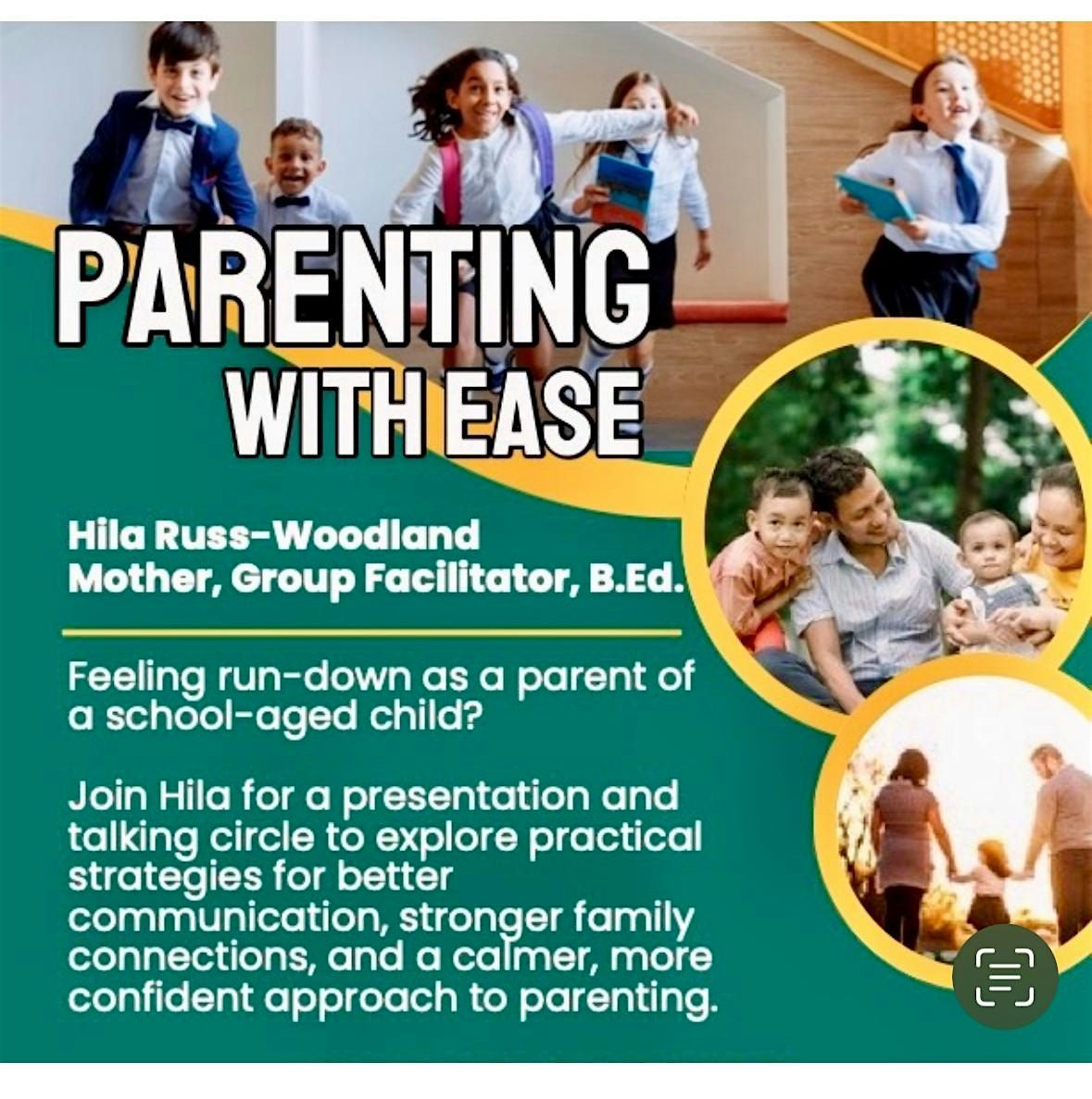 PARENTING WITH EASE

Hila Russ-Woodland
Mother, Group Facilitator, B.Ed.

Feeling run-down as a parent of a school-aged child?

Join Hila for a presentation and talking circle to explore practical strategies for better communication, stronger family connections, and a calmer, more confident approach to parenting.